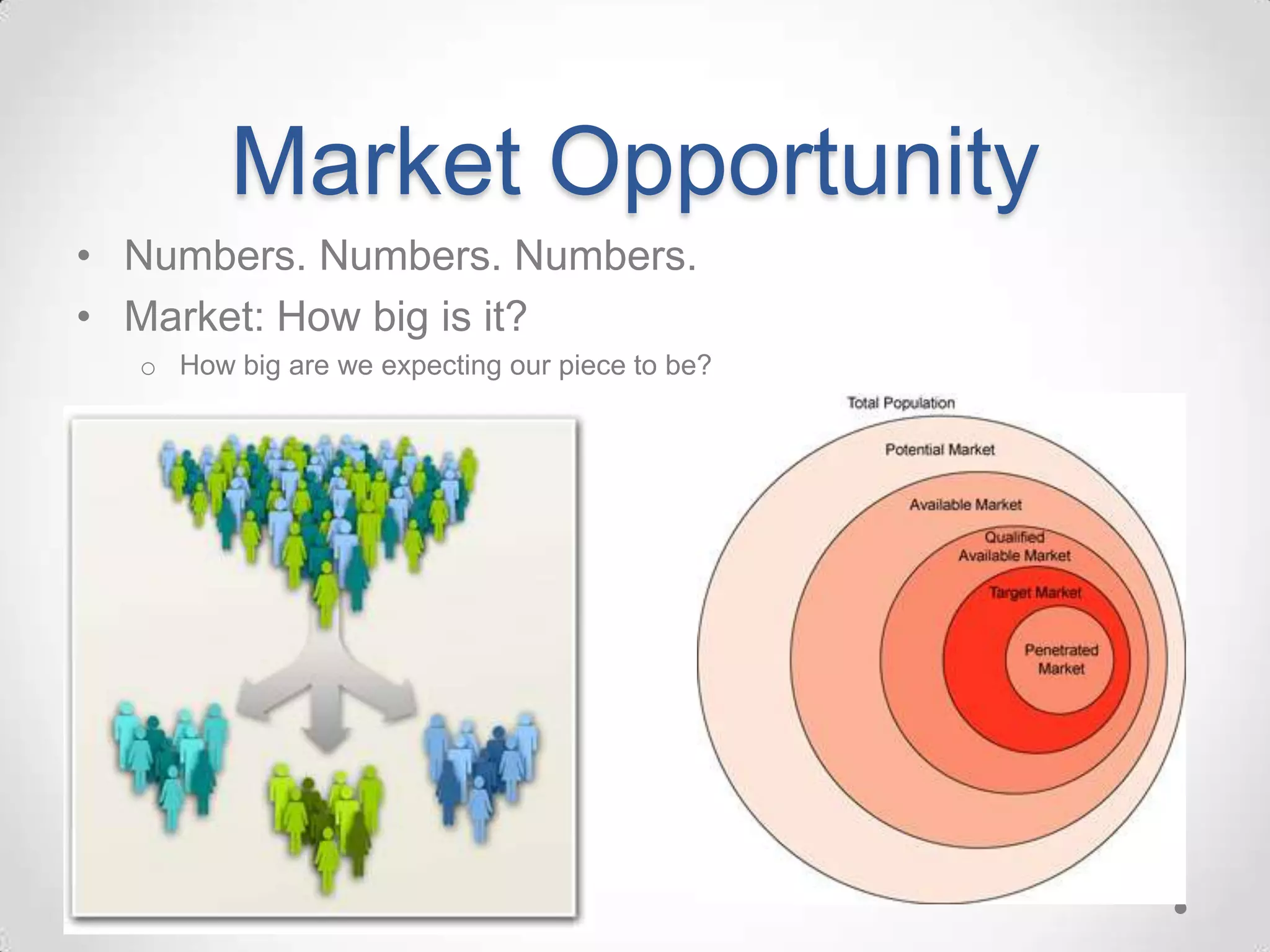 Market Opportunity

• Numbers. Numbers. Numbers.
• Market: How big is it?
  o How big are we expecting our piece to be?

Total Population
Potential Market
Available Market
Qualified Available Market
Target Market
Penetrated Market